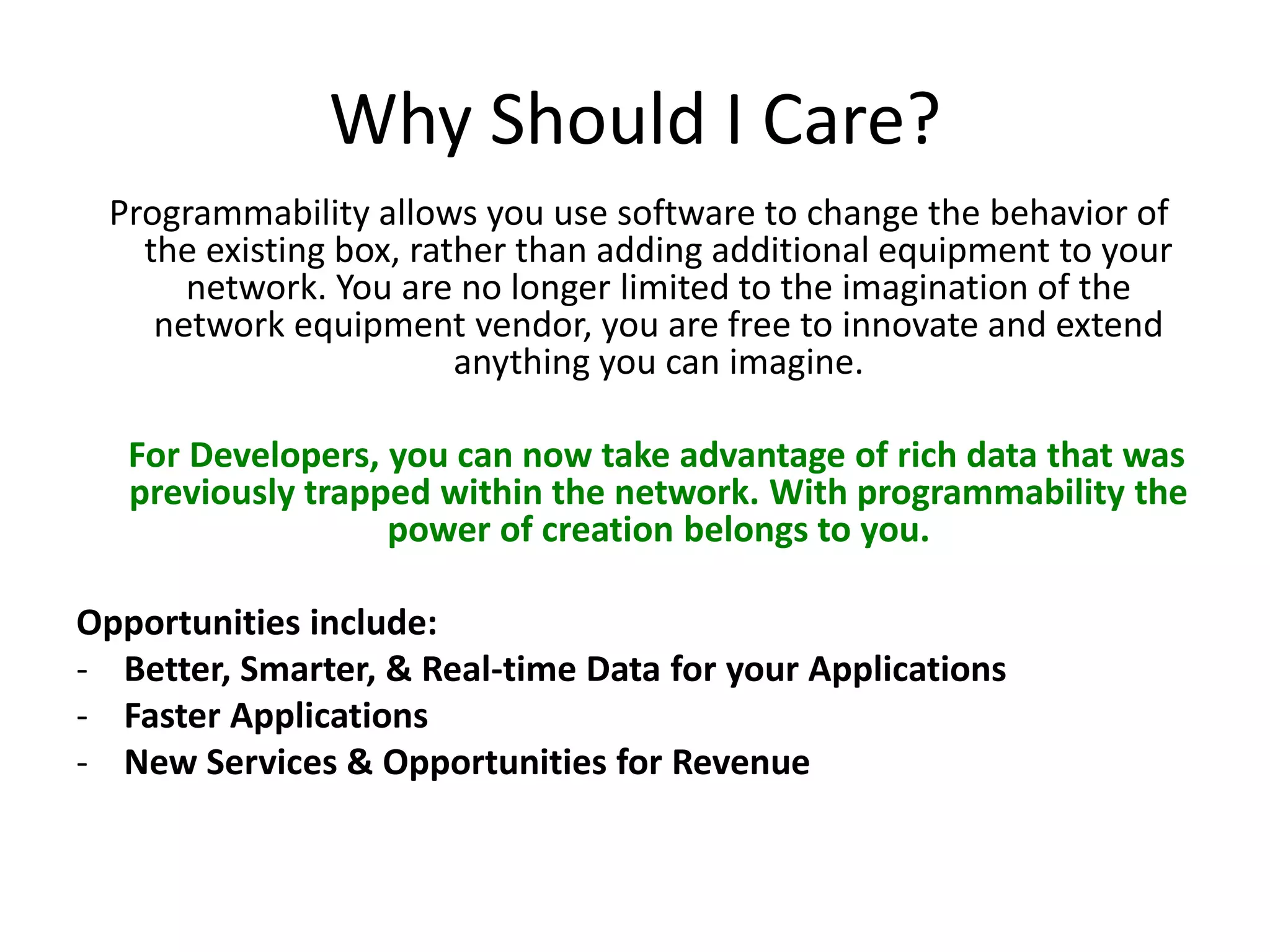 Why Should I Care?

Programmability allows you use software to change the behavior of the existing box, rather than adding additional equipment to your network. You are no longer limited to the imagination of the network equipment vendor, you are free to innovate and extend anything you can imagine.

For Developers, you can now take advantage of rich data that was previously trapped within the network. With programmability the power of creation belongs to you.

Opportunities include:
- Better, Smarter, & Real-time Data for your Applications
- Faster Applications
- New Services & Opportunities for Revenue